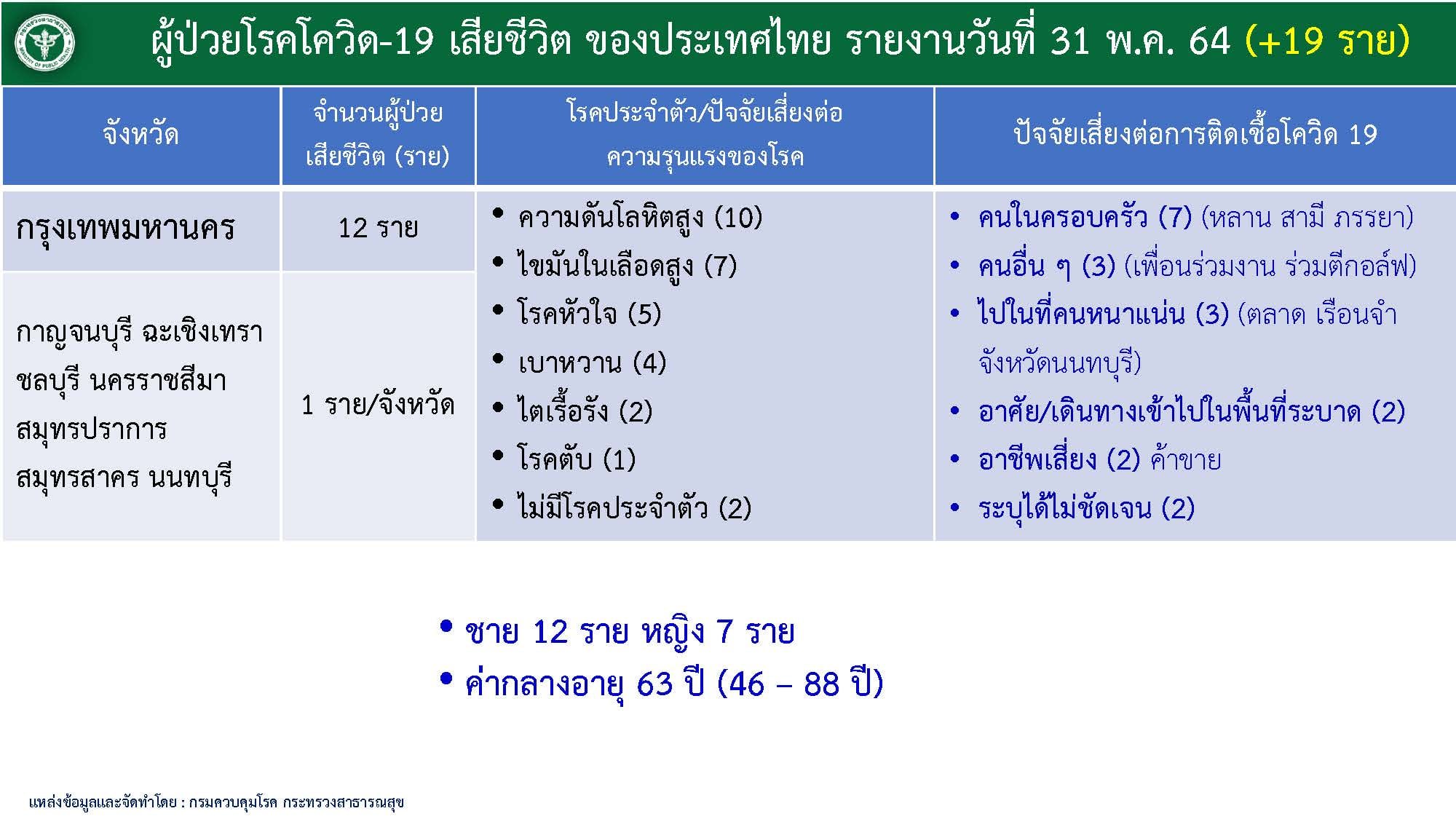 ผู้ป่วยโรคโควิด-19 เสียชีวิต ของประเทศไทย รายงานวันที่ 31 พ.ค. 64 (+19 ราย)

| จังหวัด | จำนวนผู้ป่วยเสียชีวิต (ราย) | โรคประจำตัว/ปัจจัยเสี่ยงต่อความรุนแรงของโรค | ปัจจัยเสี่ยงต่อการติดเชื้อโควิด 19 |
|---|---|---|---|
| กรุงเทพมหานคร | 12 ราย | • ความดันโลหิตสูง (10) • ไขมันในเลือดสูง (7) • โรคหัวใจ (5) • เบาหวาน (4) • ไตเรื้อรัง (2) • โรคตับ (1) • ไม่มีโรคประจำตัว (2) | • คนในครอบครัว (7) (หลาน สามี ภรรยา) • คนอื่น ๆ (3) (เพื่อนร่วมงาน ร่วมตีกอล์ฟ) • ไปในที่คนหนาแน่น (3) (ตลาด เรือนจำ จังหวัดนนทบุรี) • อาศัย/เดินทางเข้าไปในพื้นที่ระบาด (2) • อาชีพเสี่ยง (2) ค้าขาย • ระบุได้ไม่ชัดเจน (2) |
| กาญจนบุรี ฉะเชิงเทรา ชลบุรี นครราชสีมา สมุทรปราการ สมุทรสาคร นนทบุรี | 1 ราย/จังหวัด | | |

• ชาย 12 ราย หญิง 7 ราย
• ค่ากลางอายุ 63 ปี (46 – 88 ปี)

แหล่งข้อมูลและจัดทำโดย : กรมควบคุมโรค กระทรวงสาธารณสุข